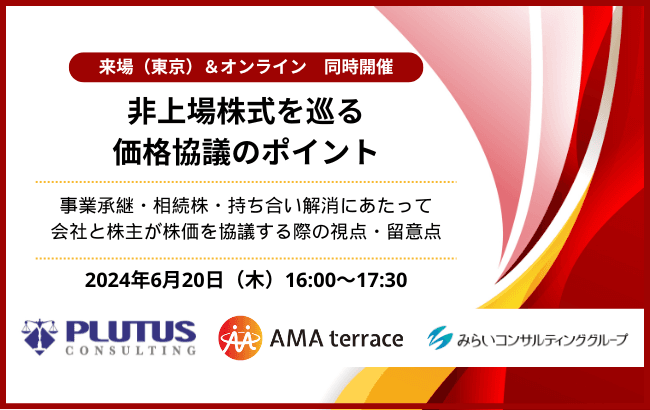 来場（東京）＆オンライン　同時開催

非上場株式を巡る
価格協議のポイント

事業承継・相続株・持ち合い解消にあたって
会社と株主が株価を協議する際の視点・留意点

2024年6月20日（木）16:00～17:30

PLUTUS
CONSULTING

AMA terrace

みらいコンサルティンググループ